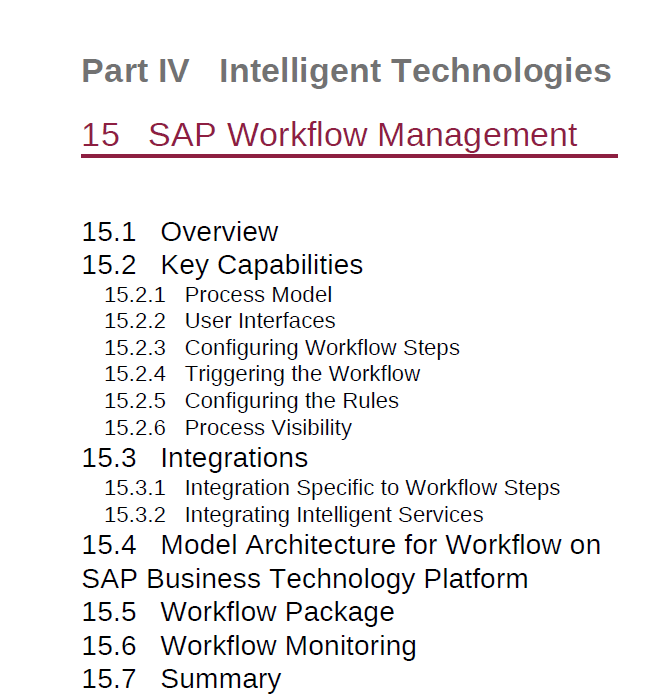 Part IV Intelligent Technologies

15 SAP Workflow Management

15.1 Overview
15.2 Key Capabilities
15.2.1 Process Model
15.2.2 User Interfaces
15.2.3 Configuring Workflow Steps
15.2.4 Triggering the Workflow
15.2.5 Configuring the Rules
15.2.6 Process Visibility
15.3 Integrations
15.3.1 Integration Specific to Workflow Steps
15.3.2 Integrating Intelligent Services
15.4 Model Architecture for Workflow on SAP Business Technology Platform
15.5 Workflow Package
15.6 Workflow Monitoring
15.7 Summary